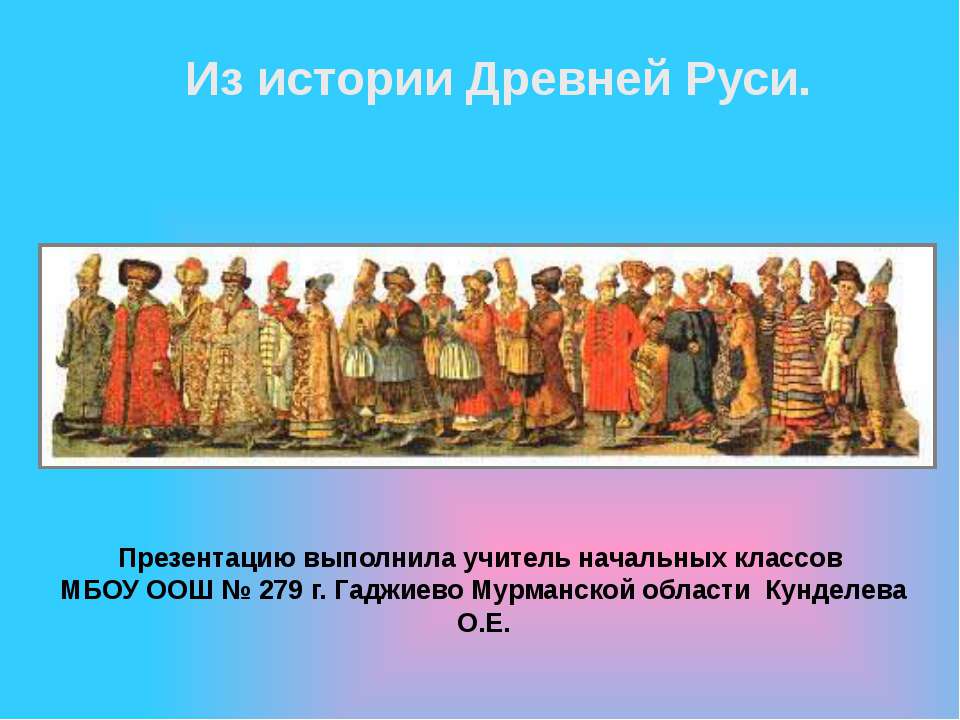 Из истории Древней Руси.

Презентацию выполнила учитель начальных классов МБОУ ООШ № 279 г. Гаджиево Мурманской области Кунделева О.Е.